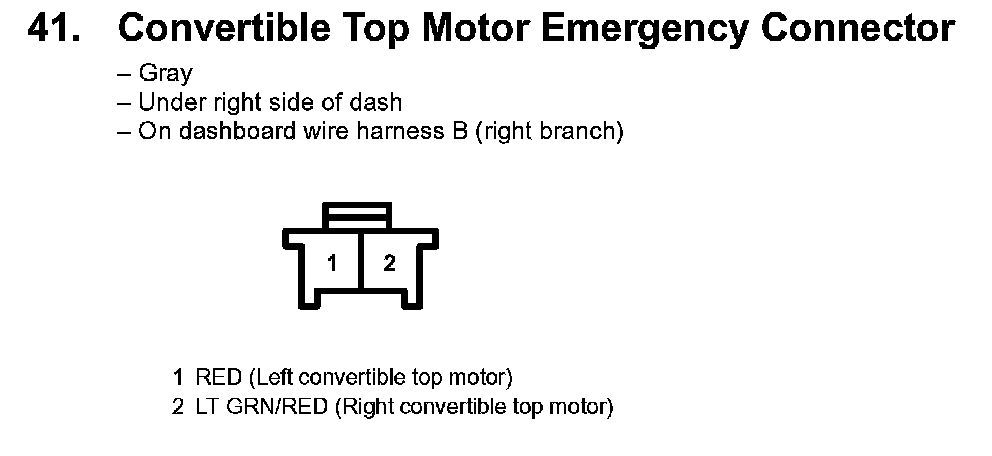 41. Convertible Top Motor Emergency Connector

– Gray
– Under right side of dash
– On dashboard wire harness B (right branch)

1 2

1 RED (Left convertible top motor)
2 LT GRN/RED (Right convertible top motor)